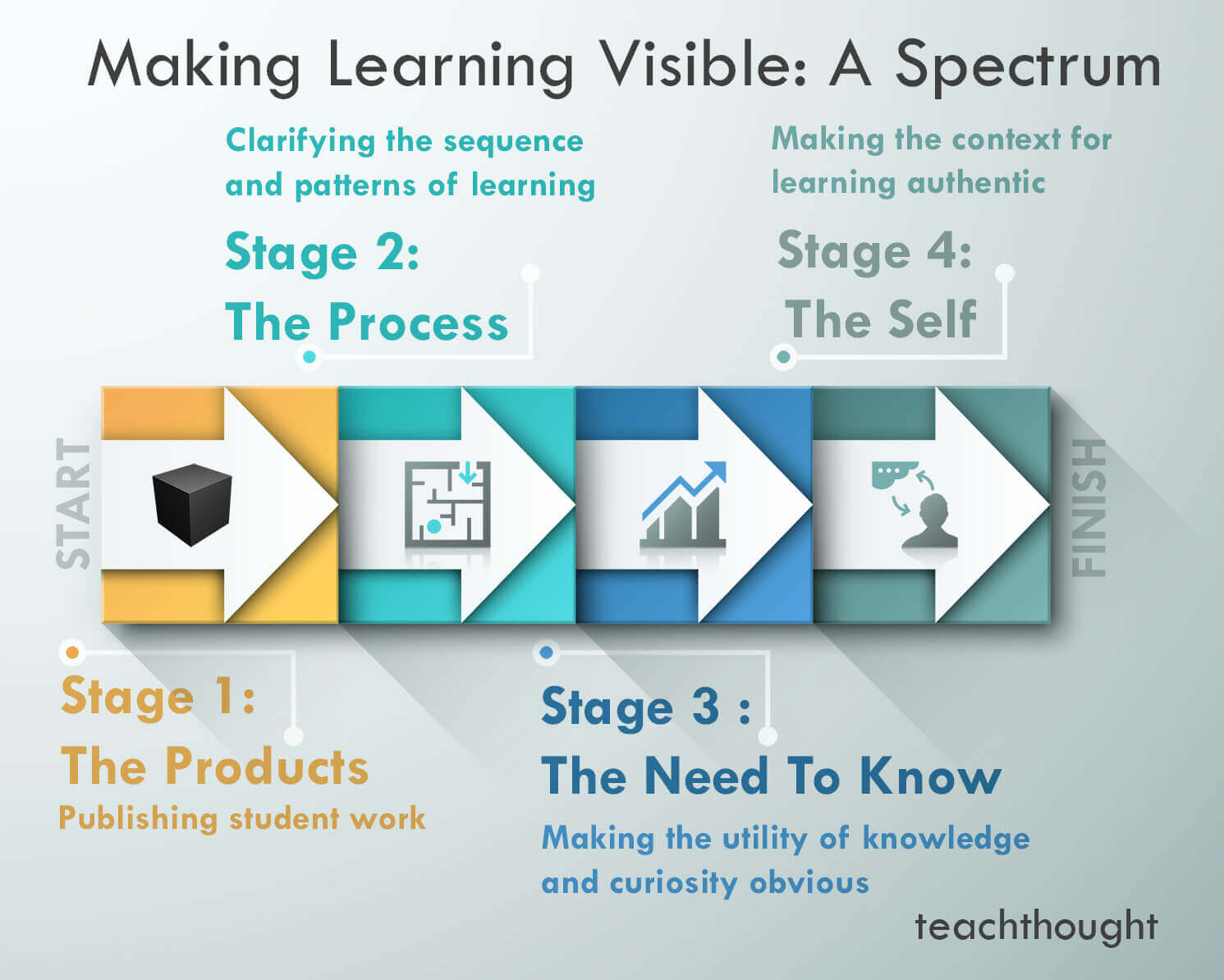 Making Learning Visible: A Spectrum

Clarifying the sequence and patterns of learning

Stage 2:
The Process

Making the context for learning authentic

Stage 4:
The Self

START

FINISH

Stage 1:
The Products
Publishing student work

Stage 3 :
The Need To Know
Making the utility of knowledge and curiosity obvious

teachthought